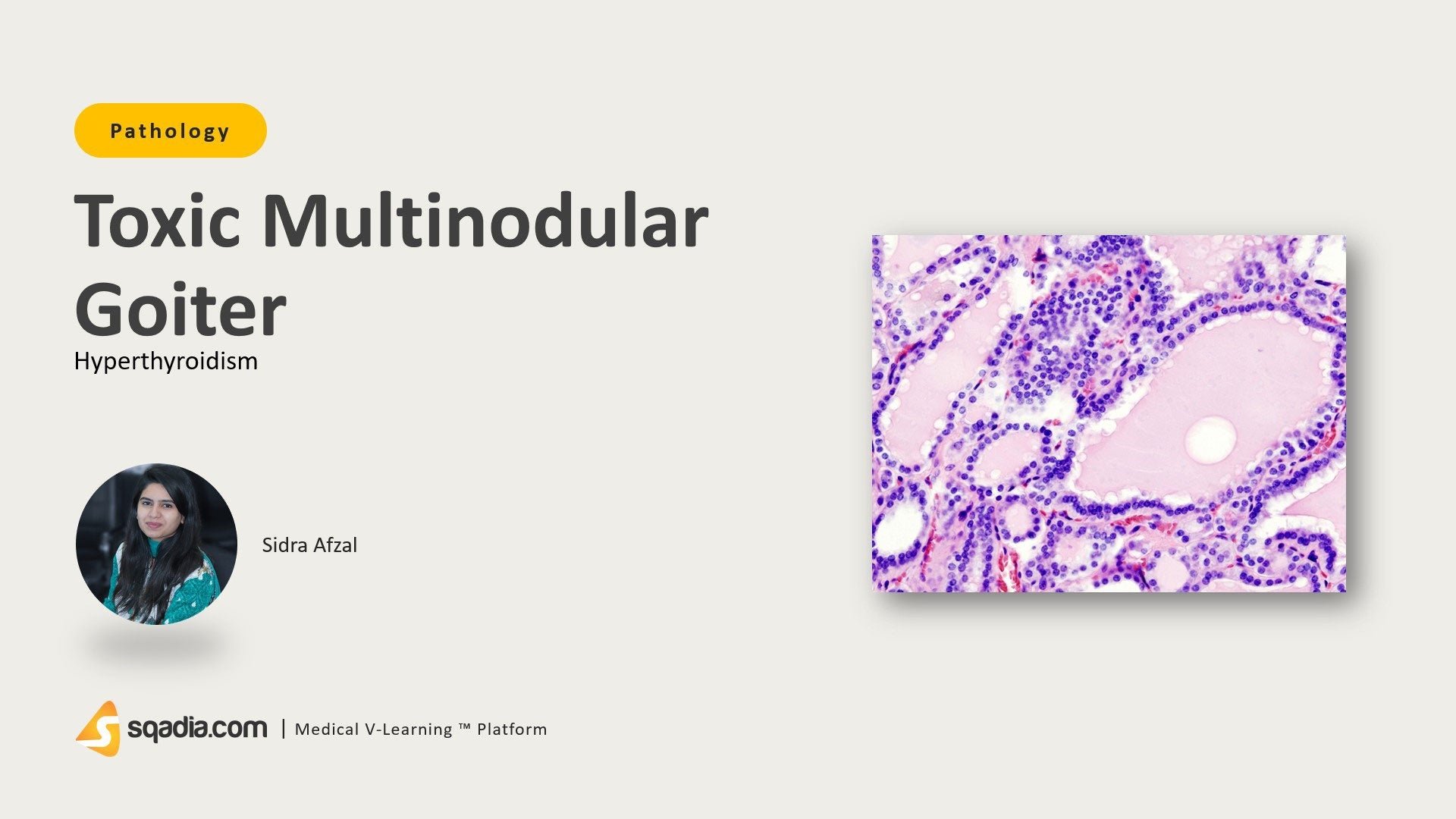 Pathology

Toxic Multinodular Goiter

Hyperthyroidism

Sidra Afzal

sqadia.com | Medical V-Learning ™ Platform